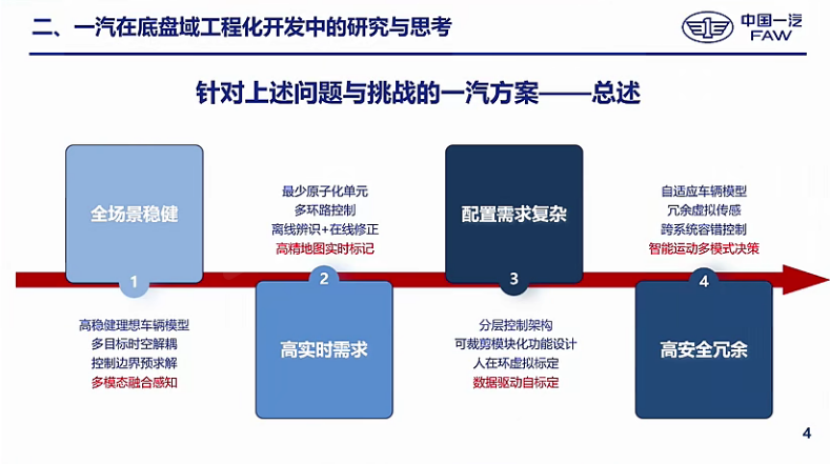 二、一汽在底盘域工程化开发中的研究与思考

中国一汽
FAW

针对上述问题与挑战的一汽方案——总述

全场景稳健

1

高稳健理想车辆模型
多目标时空解耦
控制边界预求解
多模态融合感知

最少原子化单元
多环路控制
离线辨识+在线修正
高精地图实时标记

2

高实时需求

配置需求复杂

3

分层控制架构
可裁剪模块化功能设计
人在环虚拟标定
数据驱动自标定

自适应车辆模型
冗余虚拟传感
跨系统容错控制
智能运动多模式决策

4

高安全冗余

4